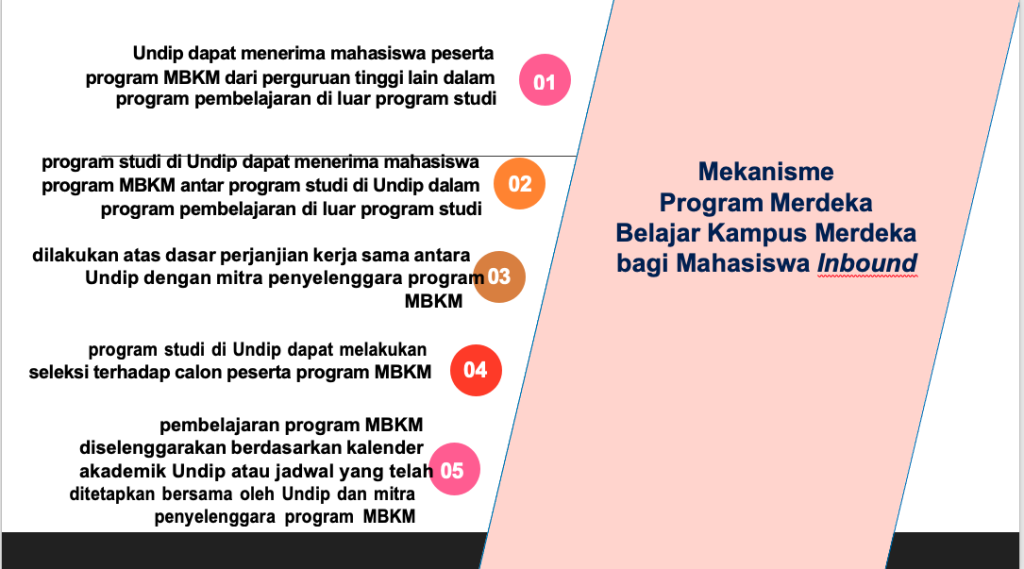 Undip dapat menerima mahasiswa peserta program MBKM dari perguruan tinggi lain dalam program pembelajaran di luar program studi

01

program studi di Undip dapat menerima mahasiswa program MBKM antar program studi di Undip dalam program pembelajaran di luar program studi

02

dilakukan atas dasar perjanjian kerja sama antara Undip dengan mitra penyelenggara program MBKM

03

program studi di Undip dapat melakukan seleksi terhadap calon peserta program MBKM

04

pembelajaran program MBKM diselenggarakan berdasarkan kalender akademik Undip atau jadwal yang telah ditetapkan bersama oleh Undip dan mitra penyelenggara program MBKM

05

Mekanisme
Program Merdeka
Belajar Kampus Merdeka
bagi Mahasiswa Inbound